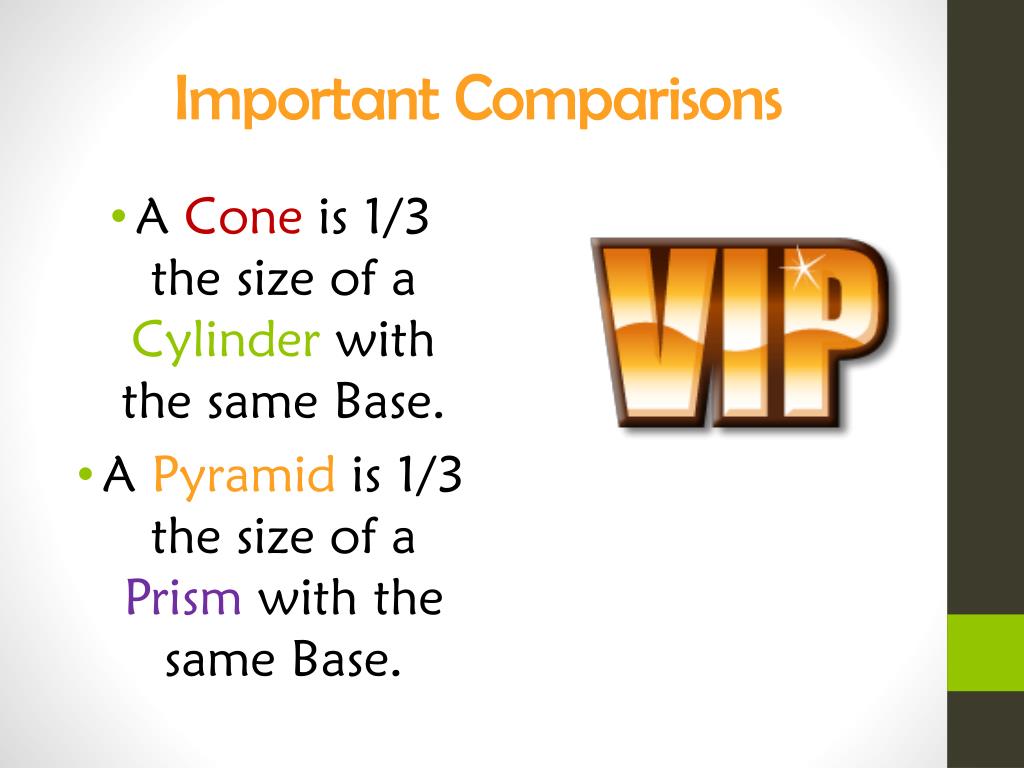 Important Comparisons

• A Cone is 1/3 the size of a Cylinder with the same Base.

• A Pyramid is 1/3 the size of a Prism with the same Base.

VIP